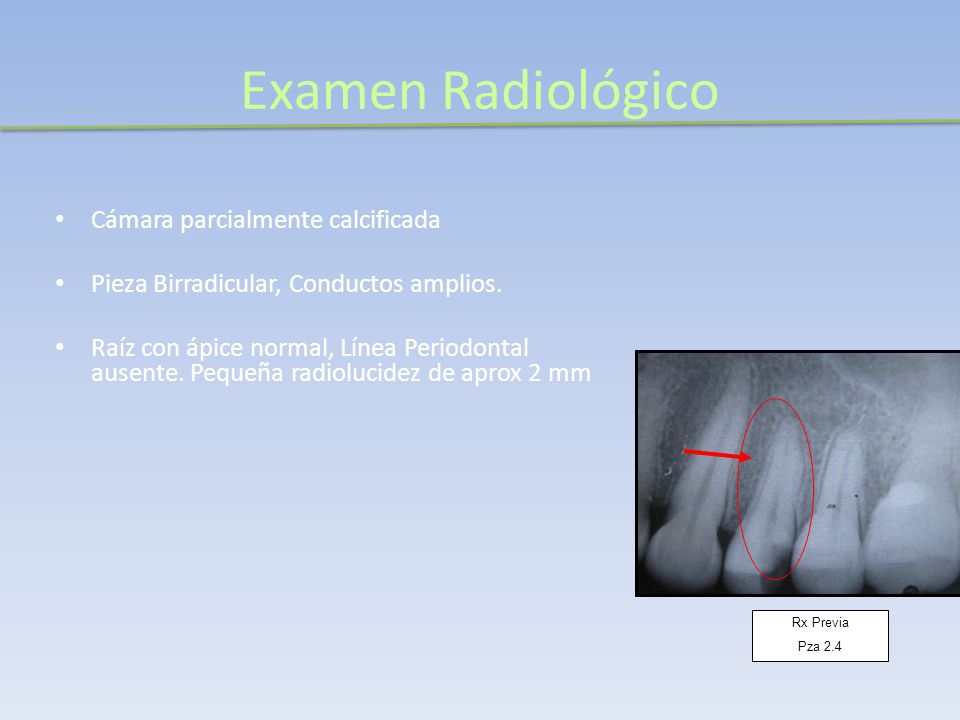 Examen Radiológico

• Cámara parcialmente calcificada

• Pieza Birradicular, Conductos amplios.

• Raíz con ápice normal, Línea Periodontal ausente. Pequeña radiolucidez de aprox 2 mm

Rx Previa
Pza 2.4